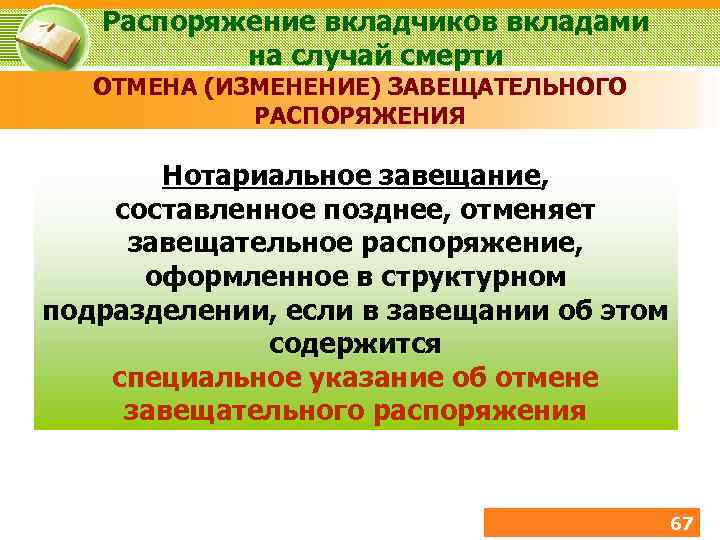 Распоряжение вкладчиков вкладами на случай смерти

ОТМЕНА (ИЗМЕНЕНИЕ) ЗАВЕЩАТЕЛЬНОГО РАСПОРЯЖЕНИЯ

Нотариальное завещание, составленное позднее, отменяет завещательное распоряжение, оформленное в структурном подразделении, если в завещании об этом содержится специальное указание об отмене завещательного распоряжения

67